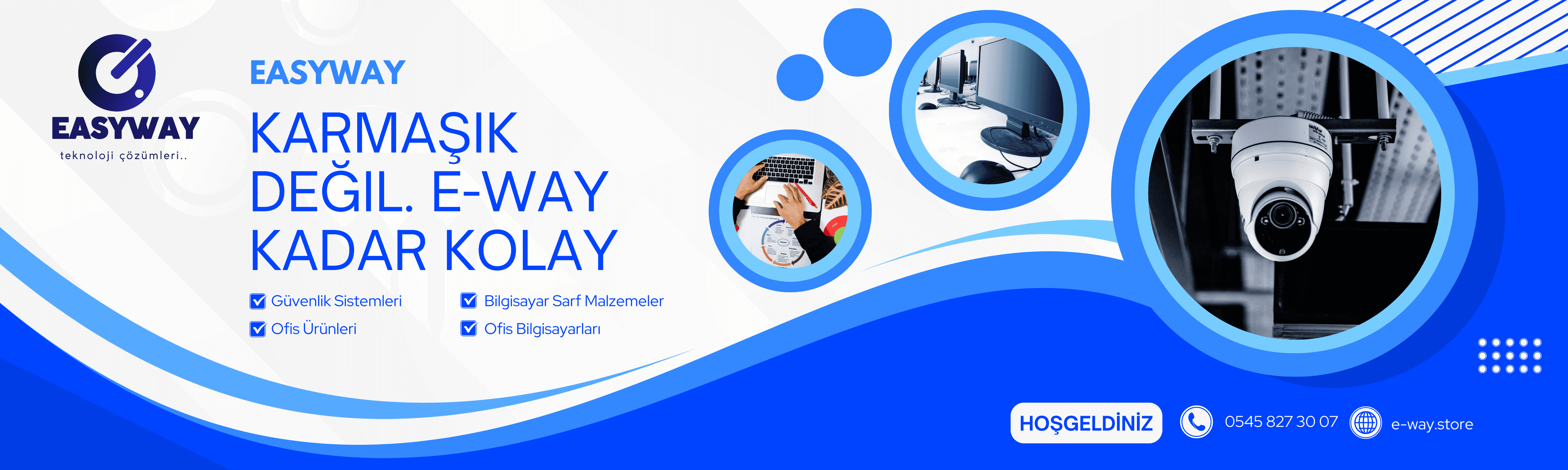 EASYWAY
teknoloji çözümleri..

EASYWAY
KARMAŞIK DEĞIL. E-WAY KADAR KOLAY

Güvenlik Sistemleri
Ofis Ürünleri
Bilgisayar Sarf Malzemeler
Ofis Bilgisayarları

HOŞGELDİNİZ
0545 827 30 07
e-way.store